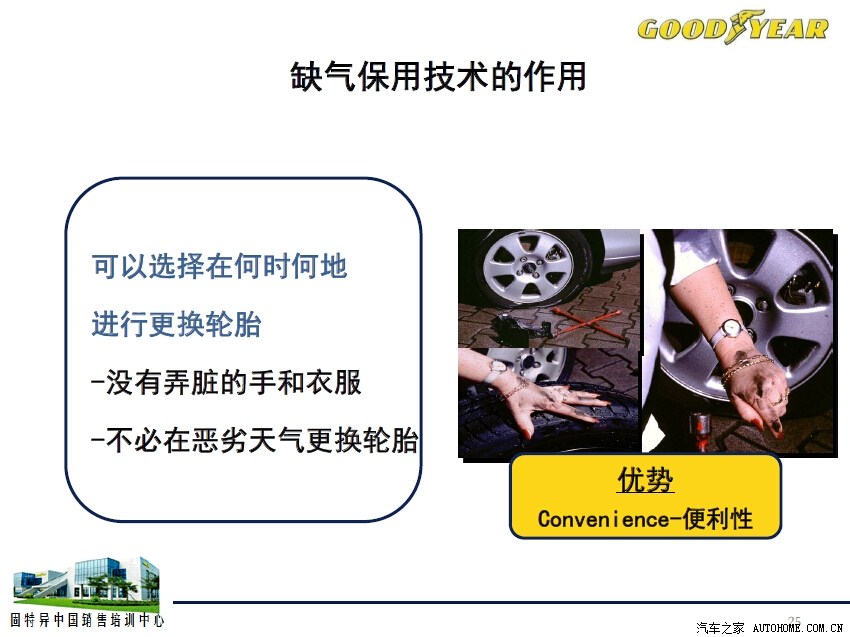 GOODYEAR

缺气保用技术的作用

可以选择在何时何地

进行更换轮胎

-没有弄脏的手和衣服

-不必在恶劣天气更换轮胎

优势

Convenience-便利性

固特异中国销售培训中心

25

汽车之家 AUTOHOME.COM.CN